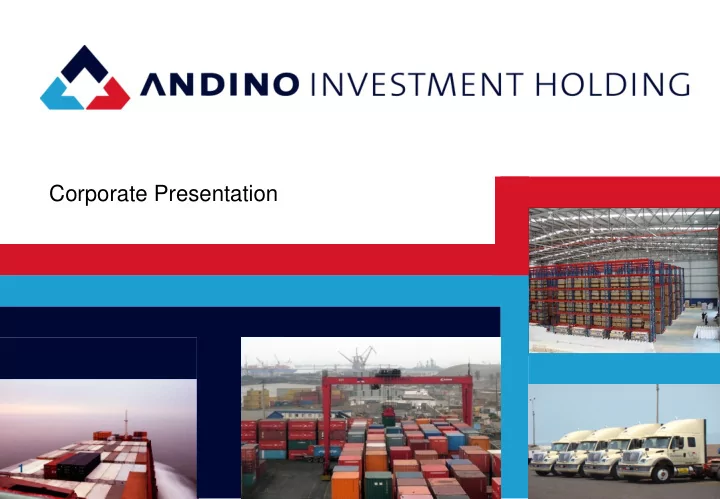 ANDINO INVESTMENT HOLDING

Corporate Presentation

1